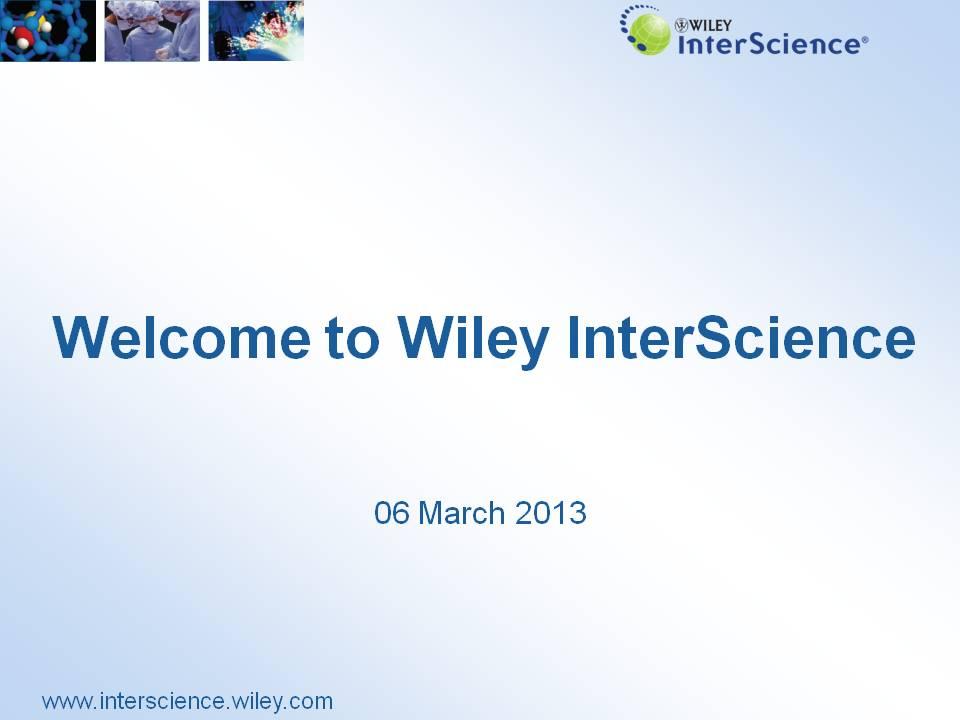 WILEY
InterScience®

Welcome to Wiley InterScience

06 March 2013

www.interscience.wiley.com